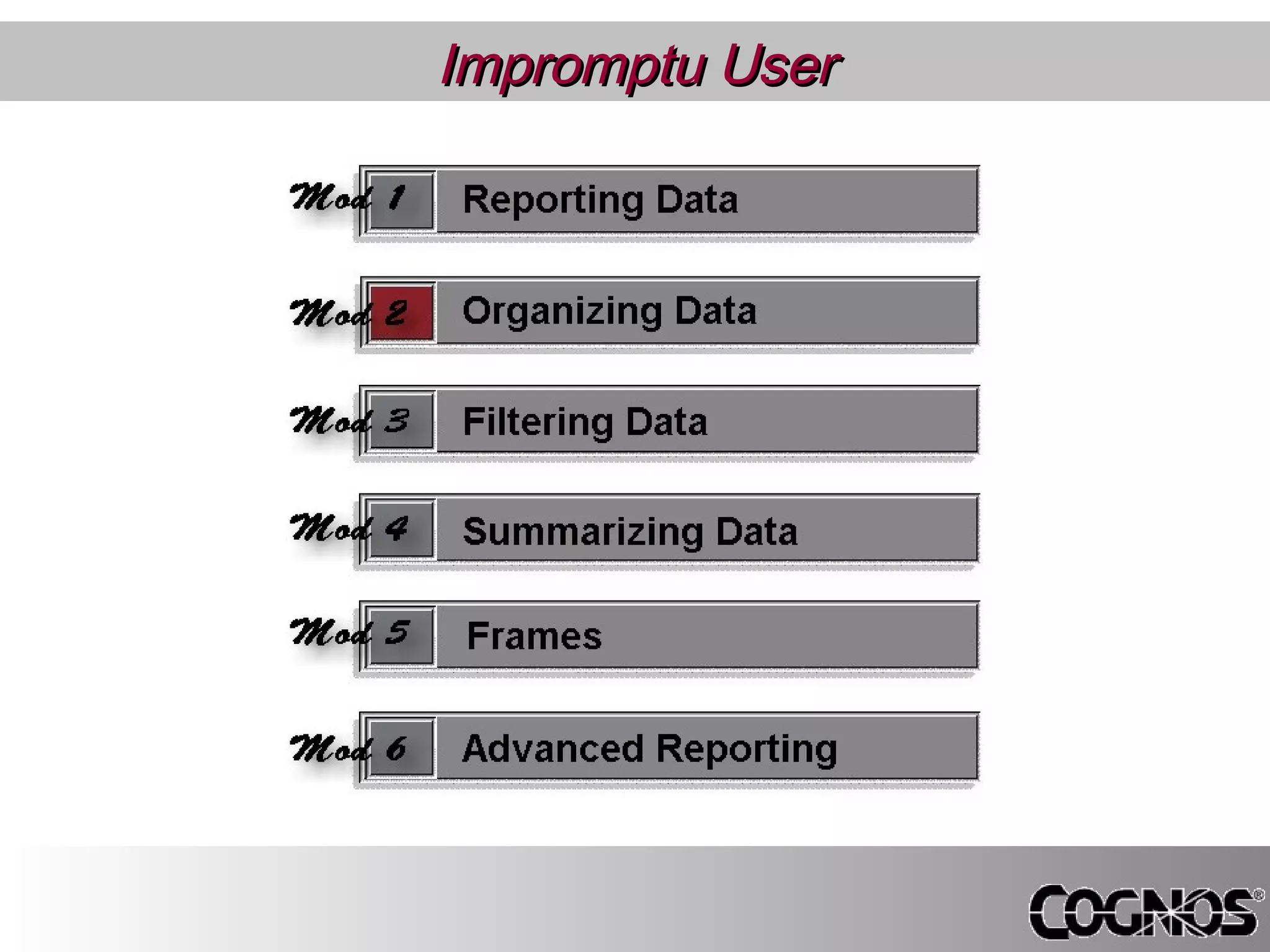 Impromptu User

Mod 1 Reporting Data

Mod 2 Organizing Data

Mod 3 Filtering Data

Mod 4 Summarizing Data

Mod 5 Frames

Mod 6 Advanced Reporting

COGNOS®